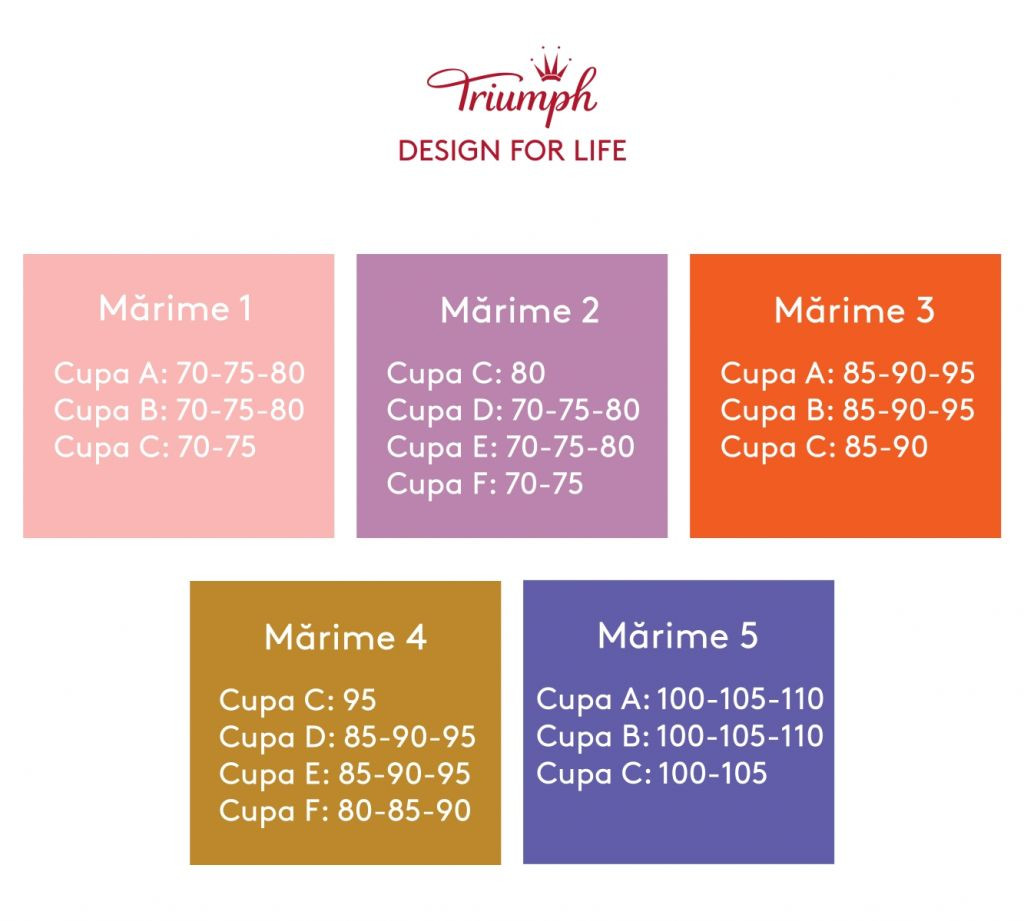 Triumph
DESIGN FOR LIFE

Mărime 1

Cupa A: 70-75-80
Cupa B: 70-75-80
Cupa C: 70-75

Mărime 2

Cupa C: 80
Cupa D: 70-75-80
Cupa E: 70-75-80
Cupa F: 70-75

Mărime 3

Cupa A: 85-90-95
Cupa B: 85-90-95
Cupa C: 85-90

Mărime 4

Cupa C: 95
Cupa D: 85-90-95
Cupa E: 85-90-95
Cupa F: 80-85-90

Mărime 5

Cupa A: 100-105-110
Cupa B: 100-105-110
Cupa C: 100-105